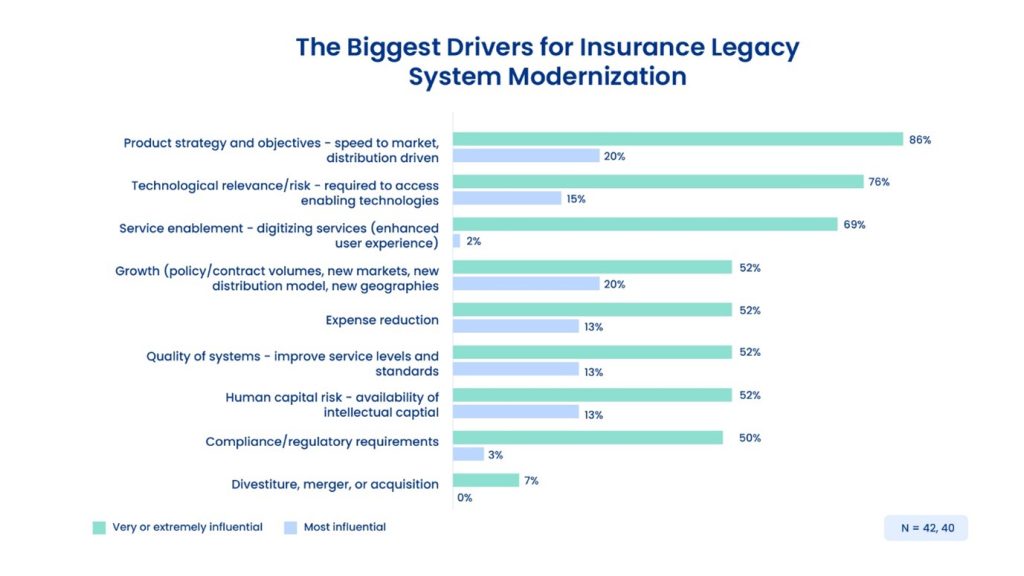 The Biggest Drivers for Insurance Legacy System Modernization

Product strategy and objectives - speed to market, distribution driven
86%
20%

Technological relevance/risk - required to access enabling technologies
76%
15%

Service enablement - digitizing services (enhanced user experience)
69%
2%

Growth (policy/contract volumes, new markets, new distribution model, new geographies
52%
20%

Expense reduction
52%
13%

Quality of systems - improve service levels and standards
52%
13%

Human capital risk - availability of intellectual captial
52%
13%

Compliance/regulatory requirements
50%
3%

Divestiture, merger, or acquisition
7%
0%

Very or extremely influential
Most influential

N = 42, 40